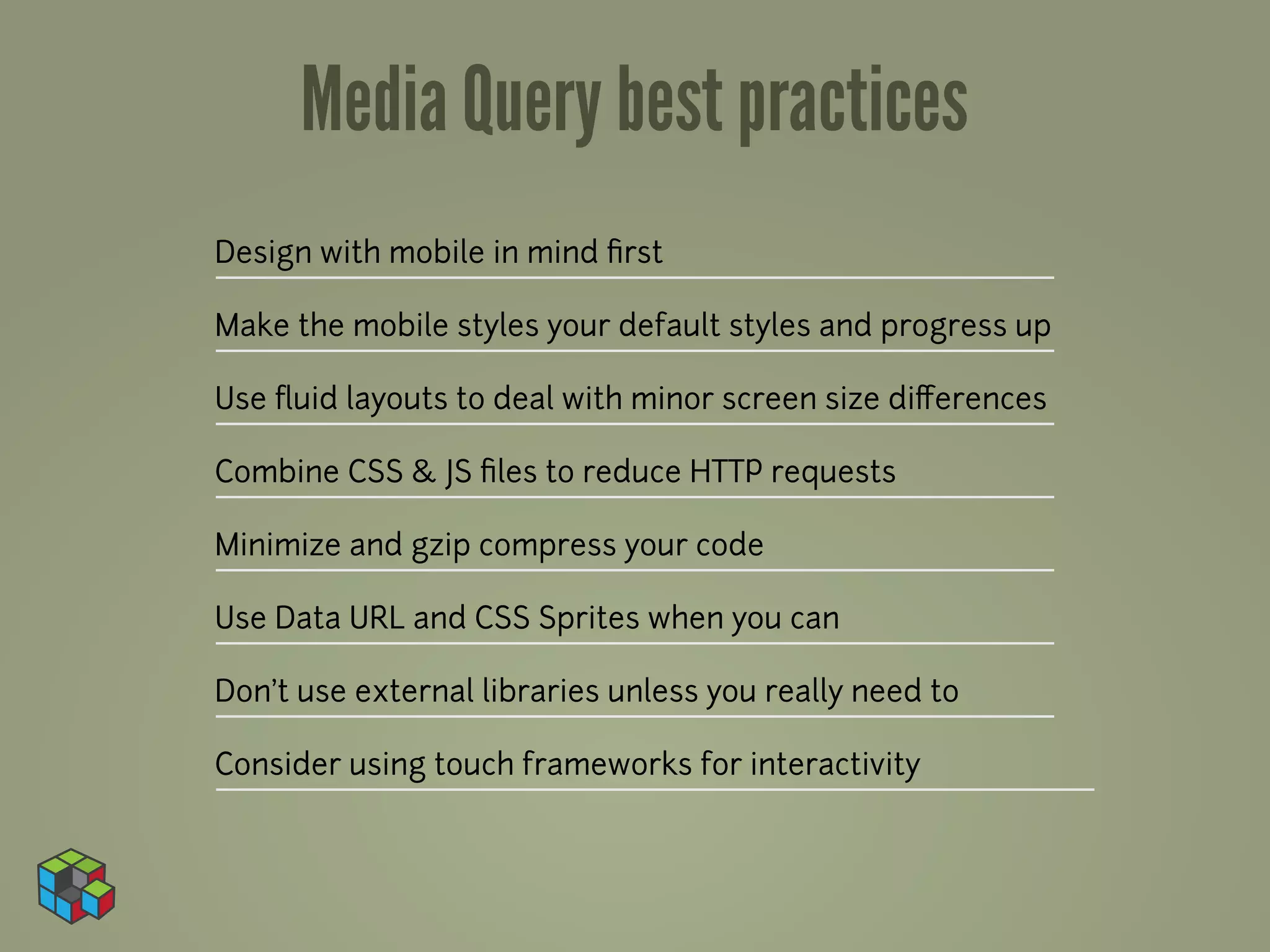 Media Query best practices

Design with mobile in mind first

Make the mobile styles your default styles and progress up

Use fluid layouts to deal with minor screen size differences

Combine CSS & JS files to reduce HTTP requests

Minimize and gzip compress your code

Use Data URL and CSS Sprites when you can

Don’t use external libraries unless you really need to

Consider using touch frameworks for interactivity